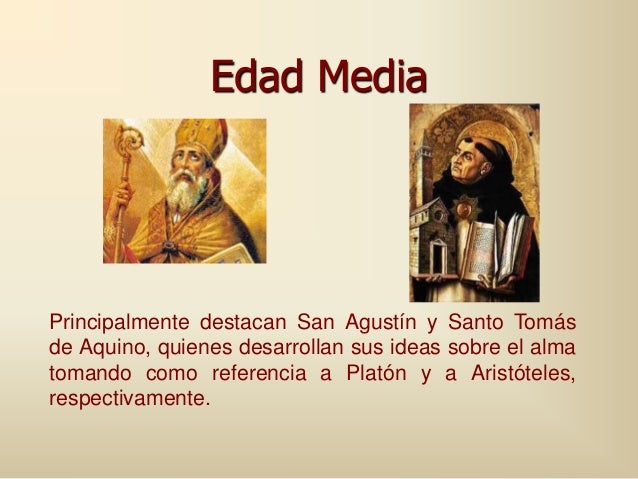 Edad Media

Principalmente destacan San Agustín y Santo Tomás de Aquino, quienes desarrollan sus ideas sobre el alma tomando como referencia a Platón y a Aristóteles, respectivamente.